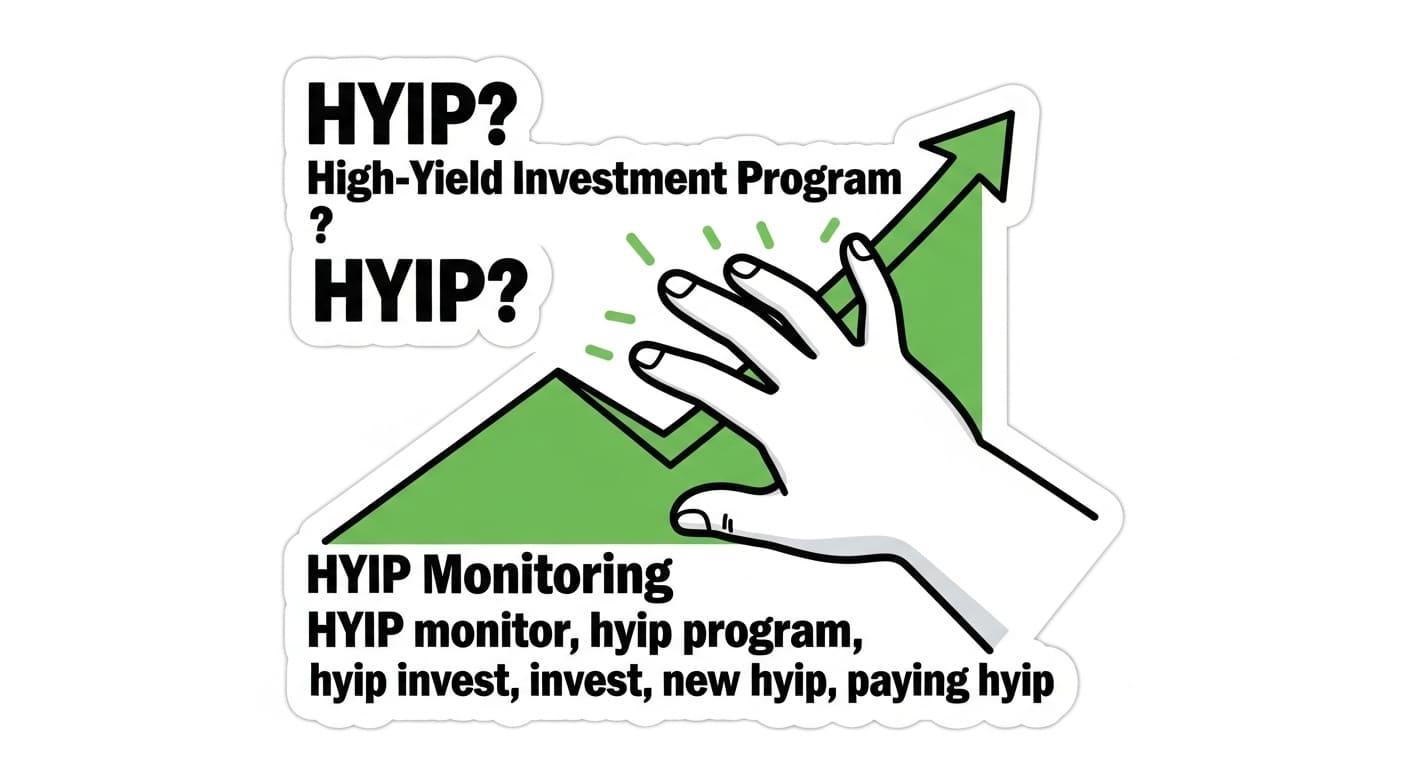 HYIP?
High-Yield Investment Program
?
HYIP?

HYIP Monitoring
HYIP monitor, hyip program, hyip invest, invest, new hyip, paying hyip